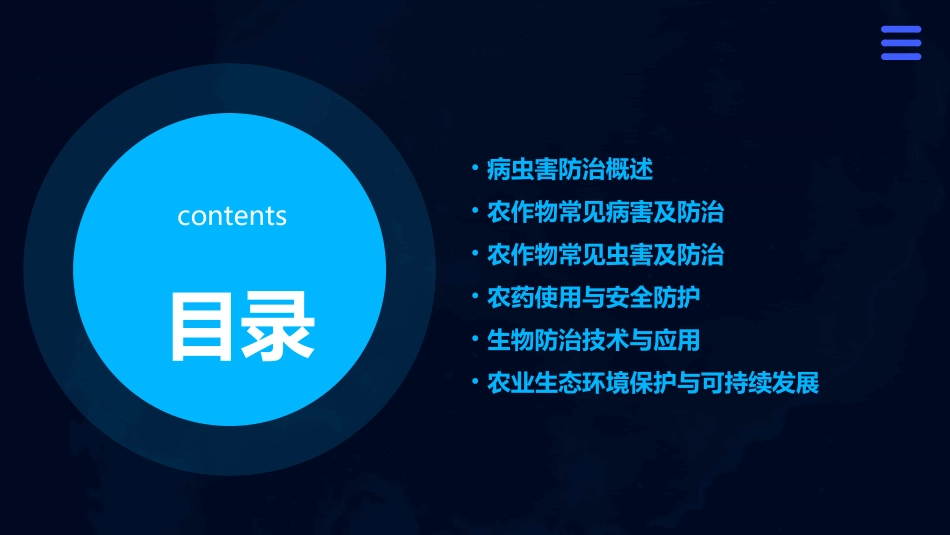 contents

目录

• 病虫害防治概述
• 农作物常见病害及防治
• 农作物常见虫害及防治
• 农药使用与安全防护
• 生物防治技术与应用
• 农业生态环境保护与可持续发展